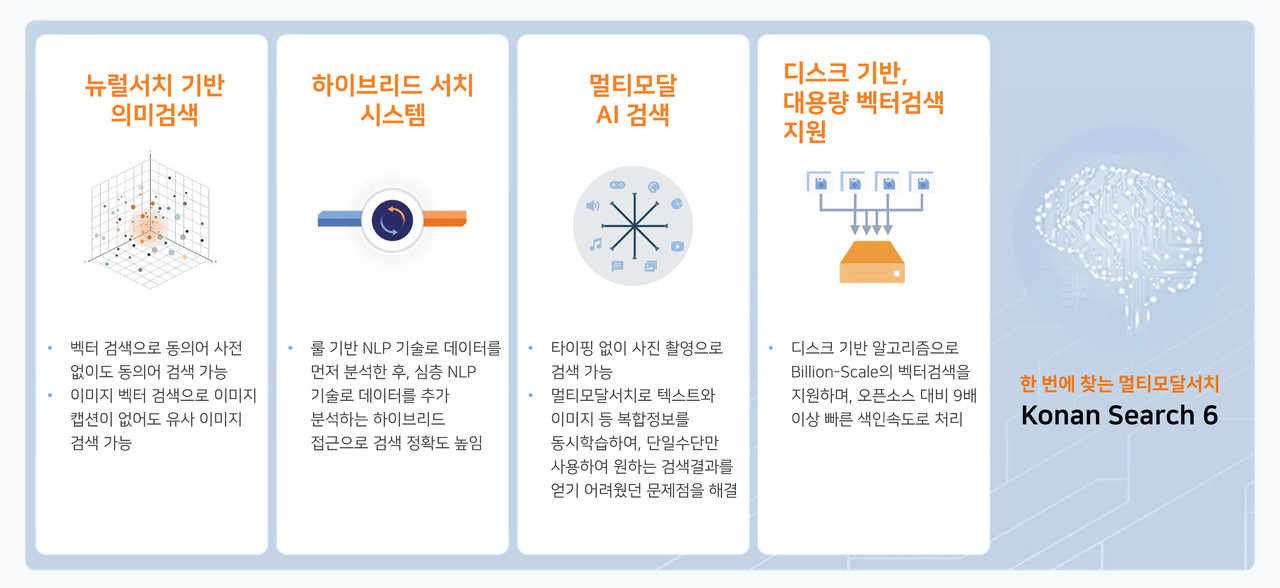 뉴럴서치 기반 의미검색

• 벡터 검색으로 동의어 사전 없이도 동의어 검색 가능
• 이미지 벡터 검색으로 이미지 캡션이 없어도 유사 이미지 검색 가능

하이브리드 서치 시스템

• 룰 기반 NLP 기술로 데이터를 먼저 분석한 후, 심층 NLP 기술로 데이터를 추가 분석하는 하이브리드 접근으로 검색 정확도 높임

멀티모달 AI 검색

• 타이핑 없이 사진 촬영으로 검색 가능
• 멀티모달서치로 텍스트와 이미지 등 복합정보를 동시학습하여, 단일수단만 사용하여 원하는 검색결과를 얻기 어려웠던 문제점을 해결

디스크 기반, 대용량 벡터검색 지원

• 디스크 기반 알고리즘으로 Billion-Scale의 벡터검색을 지원하며, 오픈소스 대비 9배 이상 빠른 색인속도로 처리

한 번에 찾는 멀티모달서치
Konan Search 6